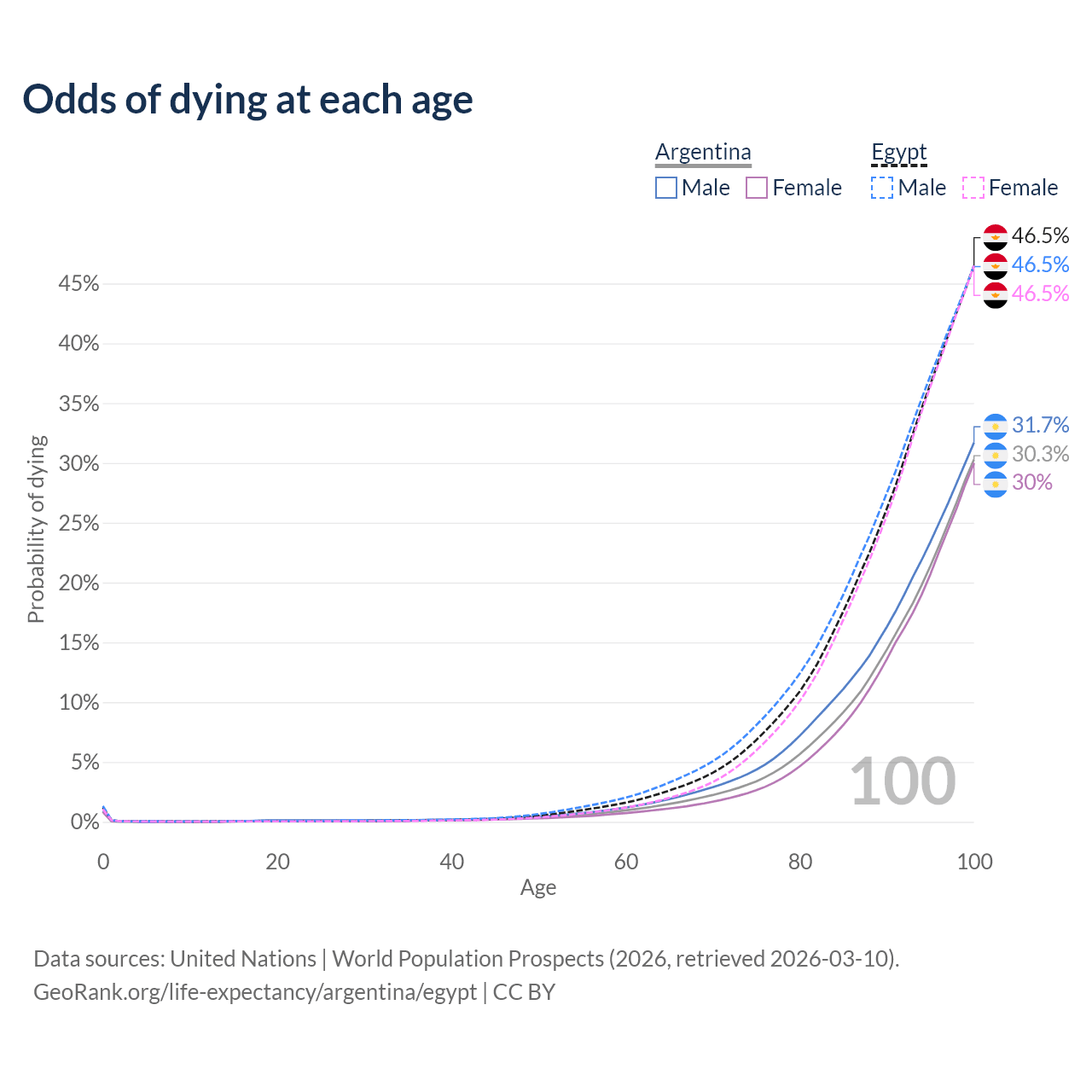 Odds of dying at each age

Argentina
Male
Female

Egypt
Male
Female

46.5%
46.5%
46.5%
31.7%
30.3%
30%

Probability of dying

45%
40%
35%
30%
25%
20%
15%
10%
5%
0%

100

0
20
40
60
80
100
Age

Data sources: United Nations | World Population Prospects (2026, retrieved 2026-03-10).
GeoRank.org/life-expectancy/argentina/egypt | CC BY